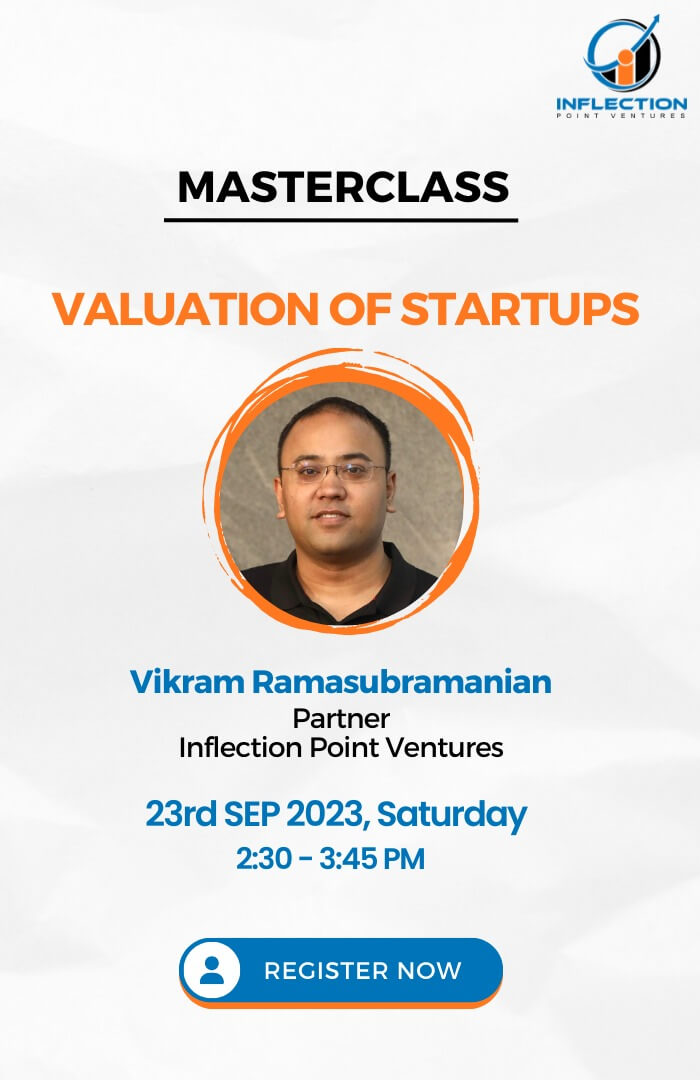 INFLECTION
POINT VENTURES

MASTERCLASS

VALUATION OF STARTUPS

Vikram Ramasubramanian
Partner
Inflection Point Ventures

23rd SEP 2023, Saturday
2:30 - 3:45 PM

REGISTER NOW